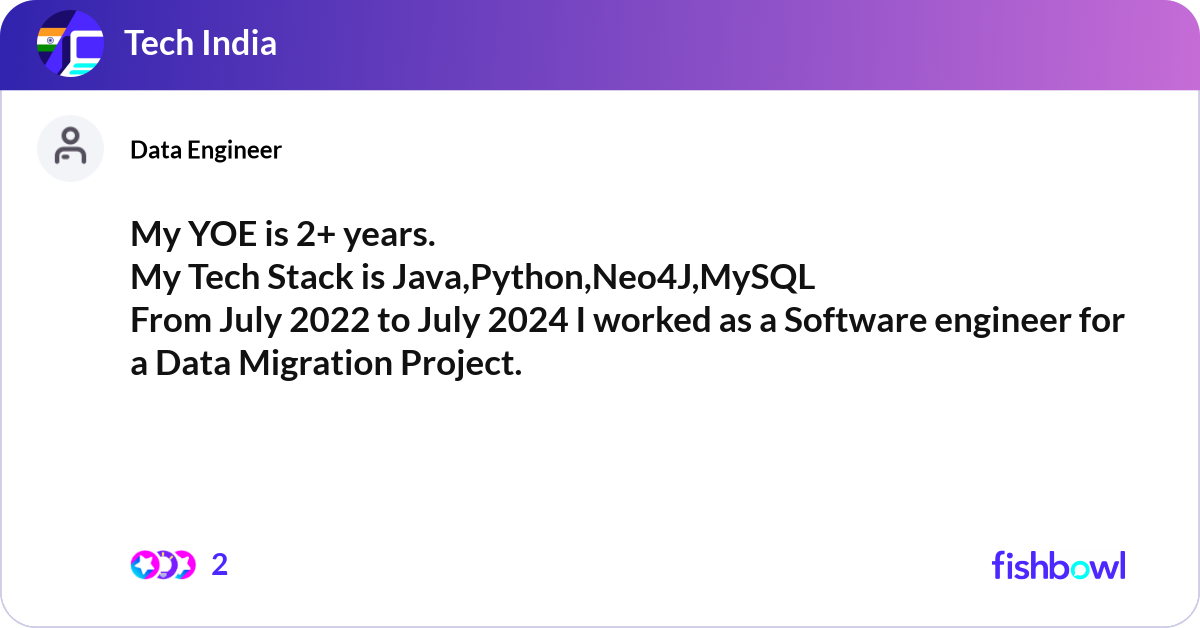 Tech India

Data Engineer

My YOE is 2+ years.
My Tech Stack is Java,Python,Neo4J,MySQL
From July 2022 to July 2024 I worked as a Software engineer for a Data Migration Project.

2

fishbowl